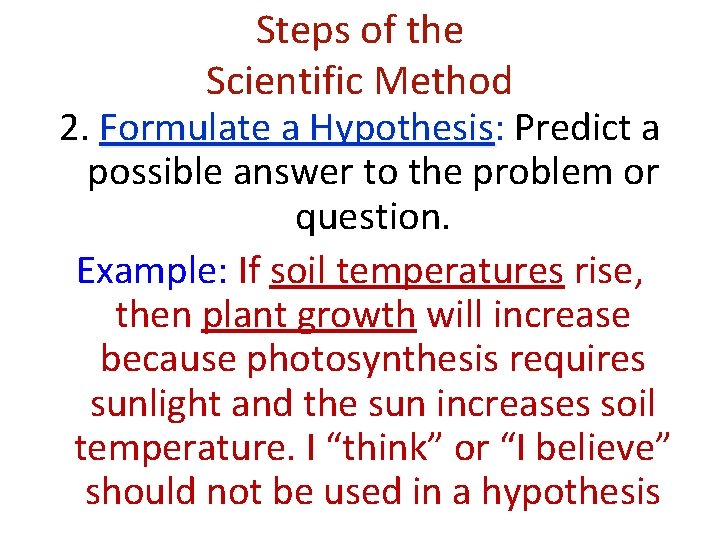 Steps of the Scientific Method

2. Formulate a Hypothesis: Predict a possible answer to the problem or question.

Example: If soil temperatures rise, then plant growth will increase because photosynthesis requires sunlight and the sun increases soil temperature. I “think” or “I believe” should not be used in a hypothesis